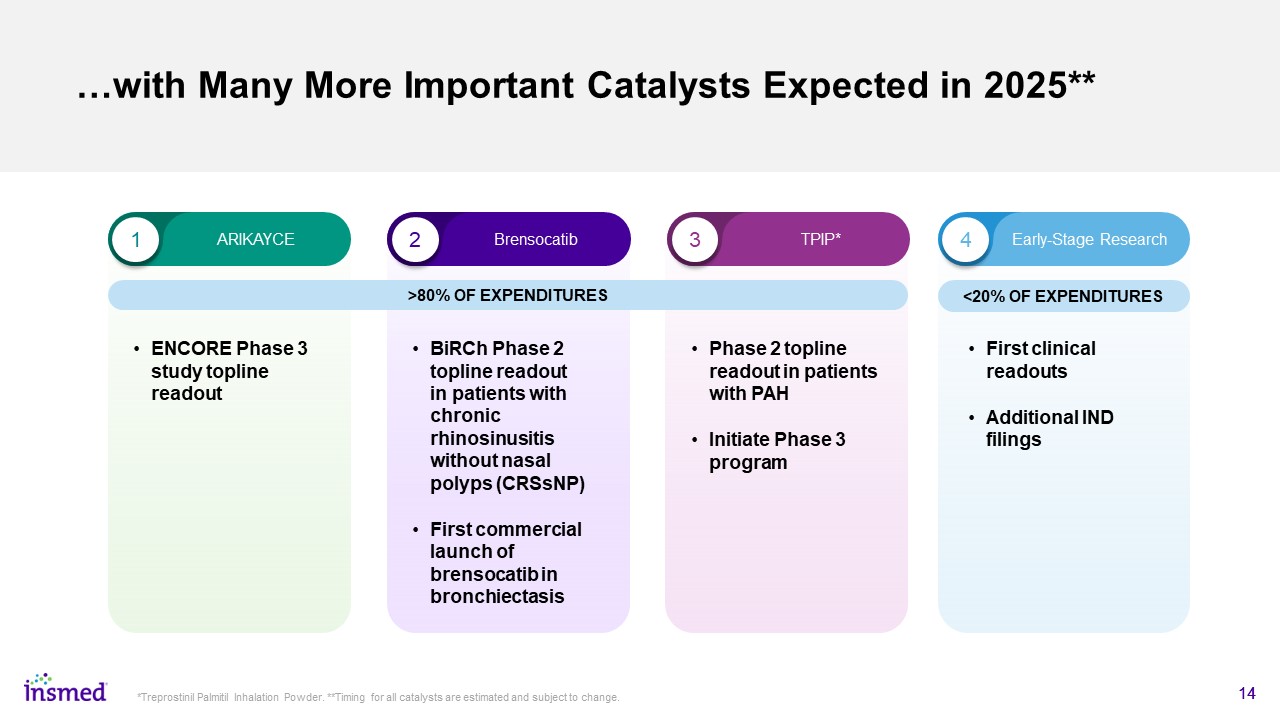 …with Many More Important Catalysts Expected in 2025**

1 ARIKAYCE

2 Brensocatib

3 TPIP*

4 Early-Stage Research

>80% OF EXPENDITURES

<20% OF EXPENDITURES

• ENCORE Phase 3 study topline readout

• BiRCh Phase 2 topline readout in patients with chronic rhinosinusitis without nasal polyps (CRSsNP)

• First commercial launch of brensocatib in bronchiectasis

• Phase 2 topline readout in patients with PAH

• Initiate Phase 3 program

• First clinical readouts

• Additional IND filings

insmed

*Treprostinil Palmitil Inhalation Powder. **Timing for all catalysts are estimated and subject to change.

14